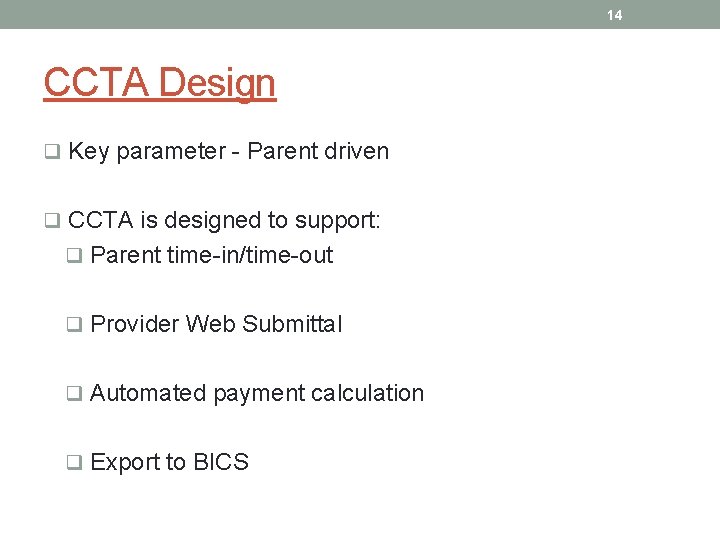 14

CCTA Design

❑ Key parameter - Parent driven

❑ CCTA is designed to support:
❑ Parent time-in/time-out

❑ Provider Web Submittal

❑ Automated payment calculation

❑ Export to BICS